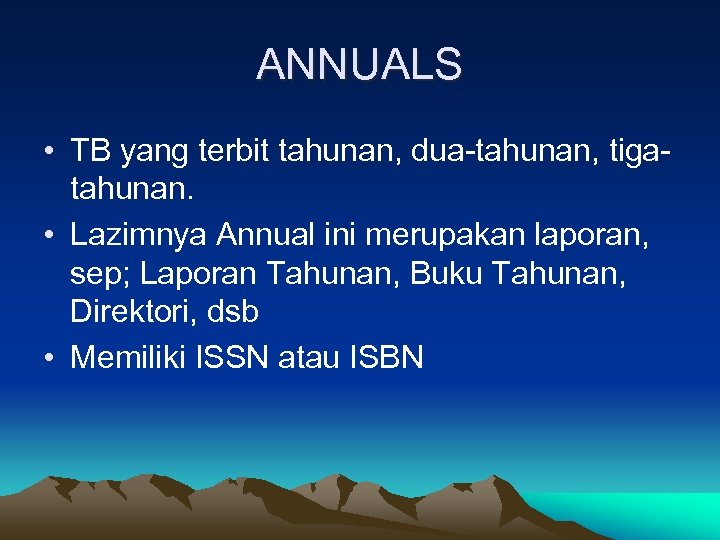 ANNUALS

• TB yang terbit tahunan, dua-tahunan, tiga-tahunan.
• Lazimnya Annual ini merupakan laporan, sep; Laporan Tahunan, Buku Tahunan, Direktori, dsb
• Memiliki ISSN atau ISBN